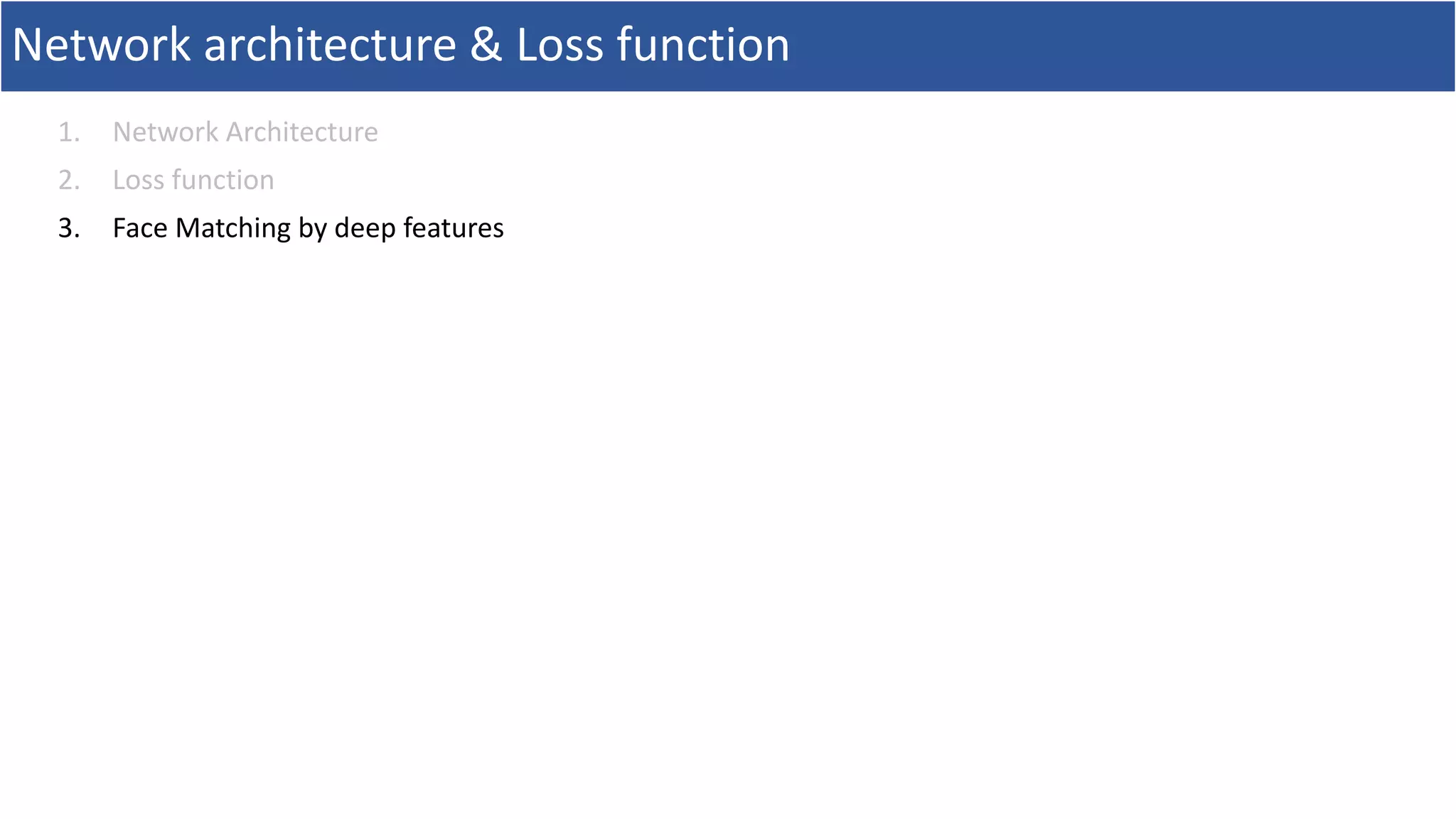 Network architecture & Loss function

1. Network Architecture
2. Loss function
3. Face Matching by deep features